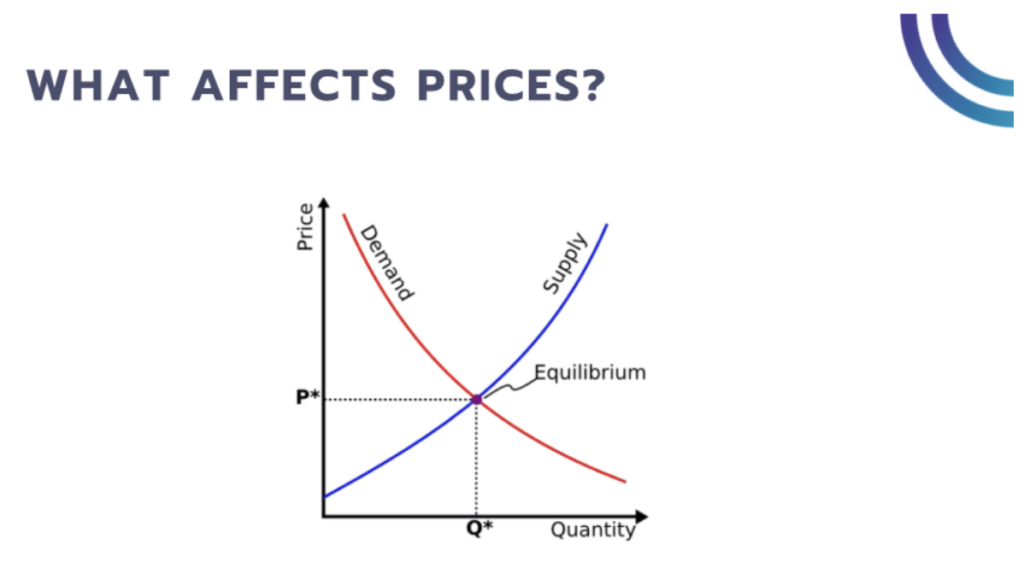 WHAT AFFECTS PRICES?

Price

Demand

Supply

Equilibrium

P*

Q*

Quantity